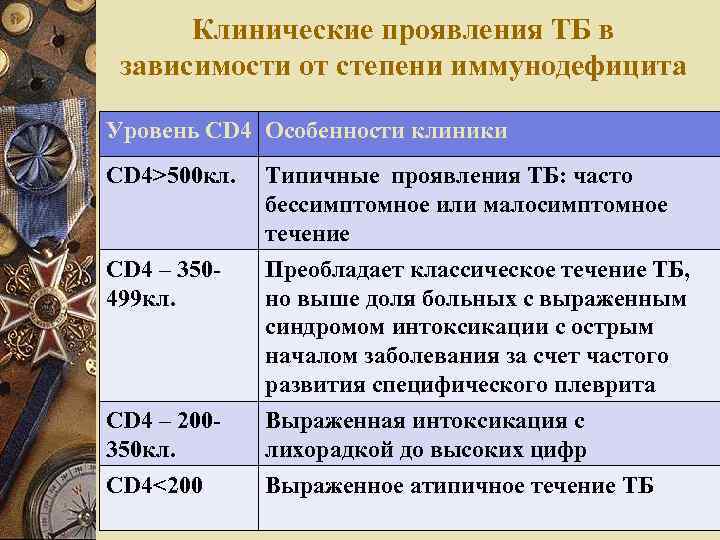 Клинические проявления ТБ в зависимости от степени иммунодефицита

| Уровень CD4 | Особенности клиники |
|---|---|
| CD4>500кл. | Типичные проявления ТБ: часто бессимптомное или малосимптомное течение |
| CD4 – 350-499кл. | Преобладает классическое течение ТБ, но выше доля больных с выраженным синдромом интоксикации с острым началом заболевания за счет частого развития специфического плеврита |
| CD4 – 200-350кл. | Выраженная интоксикация с лихорадкой до высоких цифр |
| CD4<200 | Выраженное атипичное течение ТБ |